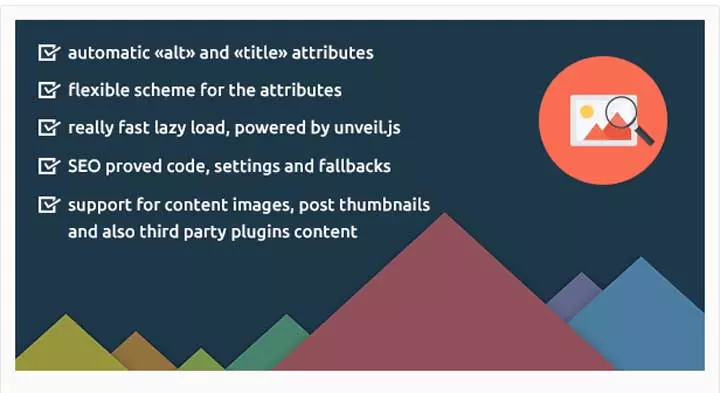 automatic «alt» and «title» attributes

flexible scheme for the attributes

really fast lazy load, powered by unveil.js

SEO proved code, settings and fallbacks

support for content images, post thumbnails and also third party plugins content